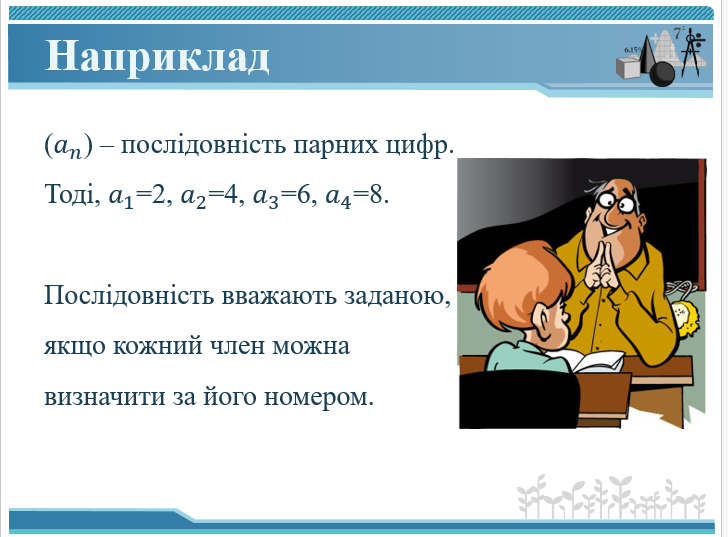 Наприклад

$(a_n)$ – послідовність парних цифр.

Тоді, $a_1$=2, $a_2$=4, $a_3$=6, $a_4$=8.

Послідовність вважають заданою, якщо кожний член можна визначити за його номером.